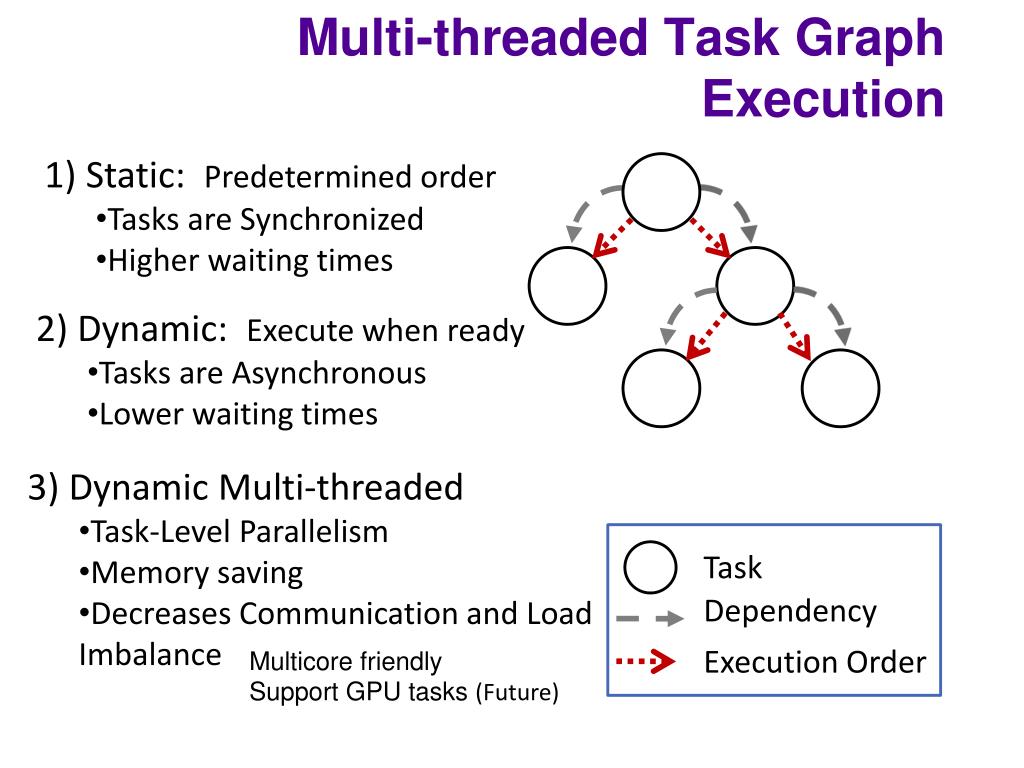 Multi-threaded Task Graph Execution

1) Static: Predetermined order
•Tasks are Synchronized
•Higher waiting times

2) Dynamic: Execute when ready
•Tasks are Asynchronous
•Lower waiting times

3) Dynamic Multi-threaded
•Task-Level Parallelism
•Memory saving
•Decreases Communication and Load Imbalance

Multicore friendly
Support GPU tasks (Future)

Task
Dependency
Execution Order